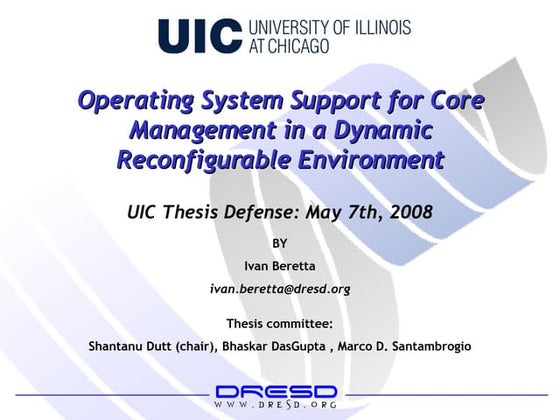 UIC UNIVERSITY OF ILLINOIS AT CHICAGO

Operating System Support for Core Management in a Dynamic Reconfigurable Environment

UIC Thesis Defense: May 7th, 2008

BY

Ivan Beretta

ivan.beretta@dresd.org

Thesis committee:

Shantanu Dutt (chair), Bhaskar DasGupta , Marco D. Santambrogio

DRESD

WWW.DRESD.ORG